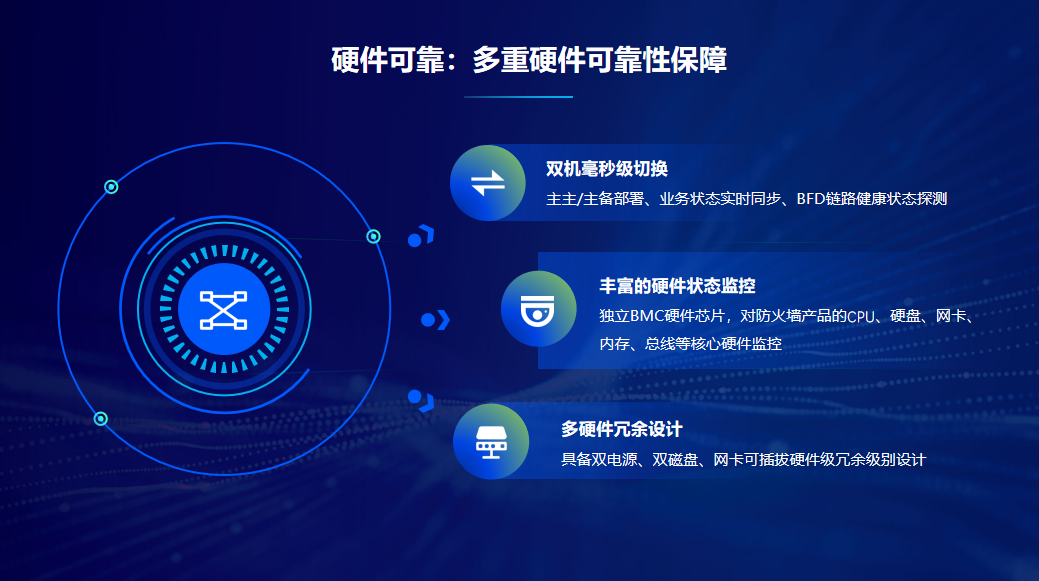 硬件可靠：多重硬件可靠性保障

双机毫秒级切换

主主/主备部署、业务状态实时同步、BFD链路健康状态探测

丰富的硬件状态监控

独立BMC硬件芯片，对防火墙产品的CPU、硬盘、网卡、内存、总线等核心硬件监控

多硬件冗余设计

具备双电源、双磁盘、网卡可插拔硬件级冗余级别设计